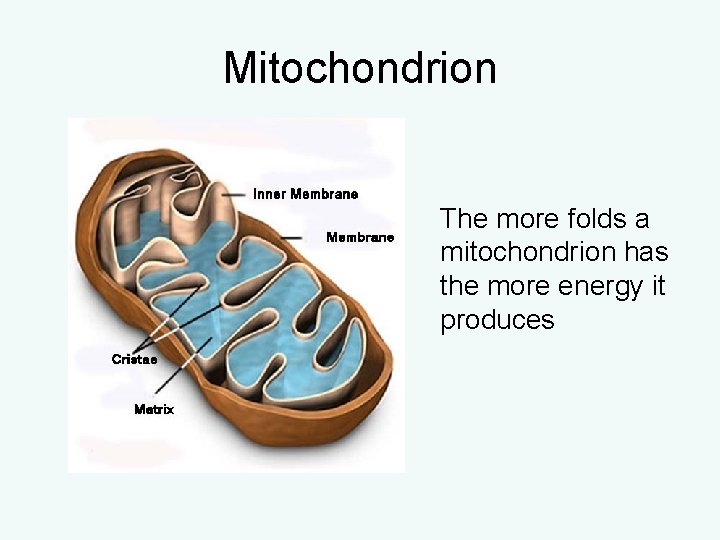 Mitochondrion

Inner Membrane

Membrane

Cristae

Matrix

The more folds a mitochondrion has the more energy it produces